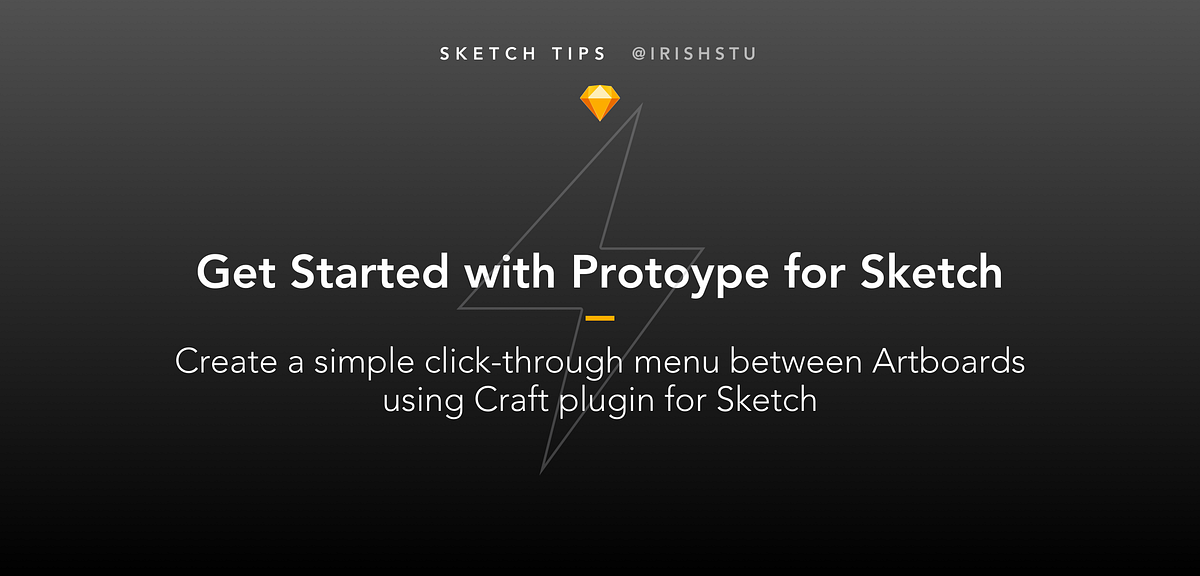 SKETCH TIPS @IRISHSTU

Get Started with Protoype for Sketch

Create a simple click-through menu between Artboards using Craft plugin for Sketch